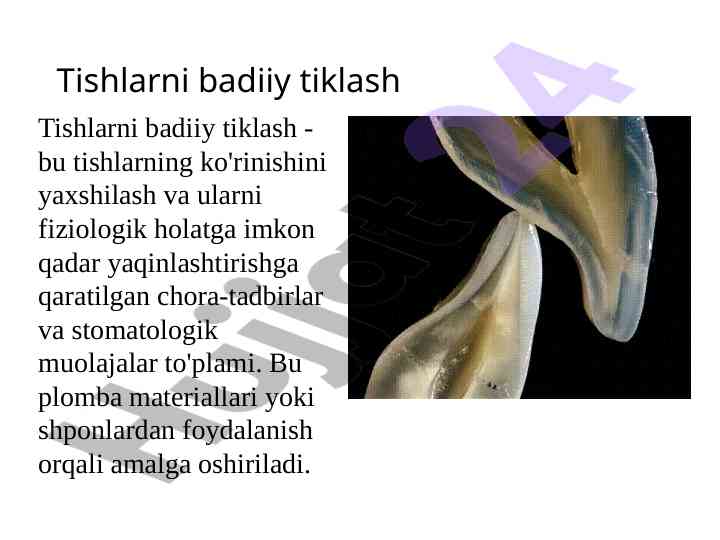 Tishlarni badiiy tiklash

Tishlarni badiiy tiklash - bu tishlarning ko'rinishini yaxshilash va ularni fiziologik holatga imkon qadar yaqinlashtirishga qaratilgan chora-tadbirlar va stomatologik muolajalar to'plami. Bu plomba materiallari yoki shponlardan foydalanish orqali amalga oshiriladi.

Hujjat 24